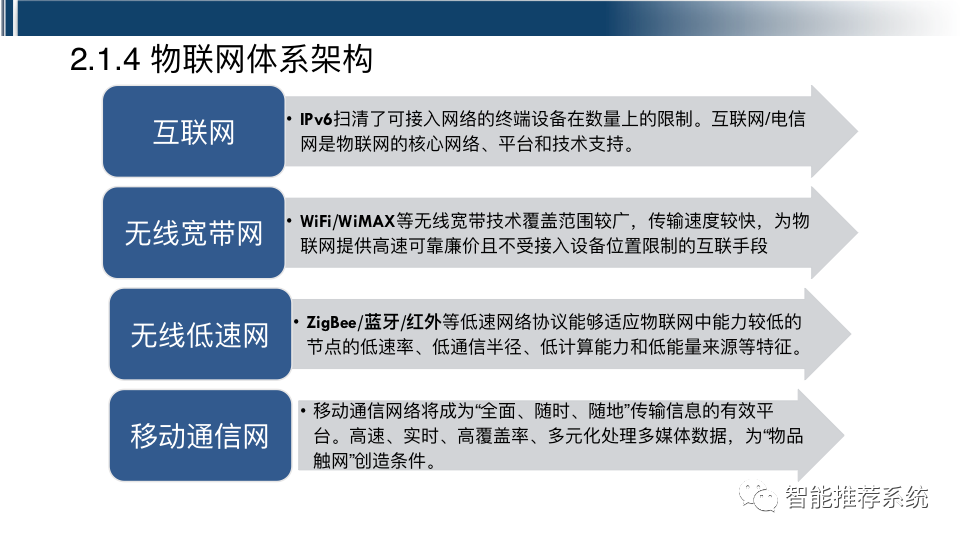 2.1.4 物联网体系架构

互联网

• IPv6扫清了可接入网络的终端设备在数量上的限制。互联网/电信网是物联网的核心网络、平台和技术支持。

无线宽带网

• WiFi/WiMAX等无线宽带技术覆盖范围较广，传输速度较快，为物联网提供高速可靠廉价且不受接入设备位置限制的互联手段

无线低速网

• ZigBee/蓝牙/红外等低速网络协议能够适应物联网中能力较低的节点的低速率、低通信半径、低计算能力和低能量来源等特征。

移动通信网

• 移动通信网络将成为“全面、随时、随地”传输信息的有效平台。高速、实时、高覆盖率、多元化处理多媒体数据，为“物品触网”创造条件。

智能推荐系统